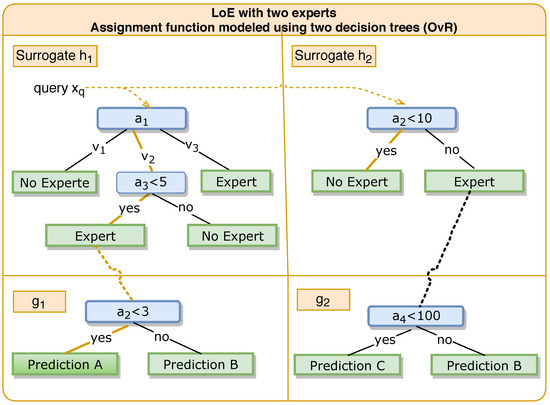 LoE with two experts
Assignment function modeled using two decision trees (OvR)

Surrogate $h_1$

query $x_q$

$a_1$

$v_1$

$v_2$

$v_3$

No Experte

$a_3<5$

Expert

yes

no

Expert

No Expert

$g_1$

$a_2<3$

yes

no

Prediction A

Prediction B

Surrogate $h_2$

$a_2<10$

yes

no

No Expert

Expert

$g_2$

$a_4<100$

yes

no

Prediction C

Prediction B